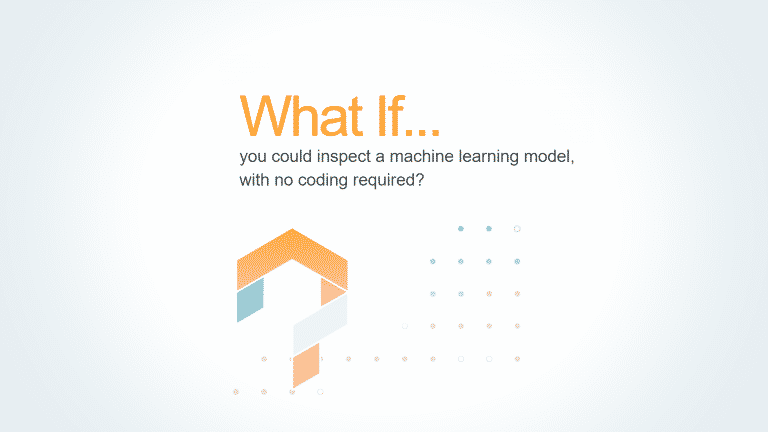 What If...

you could inspect a machine learning model, with no coding required?